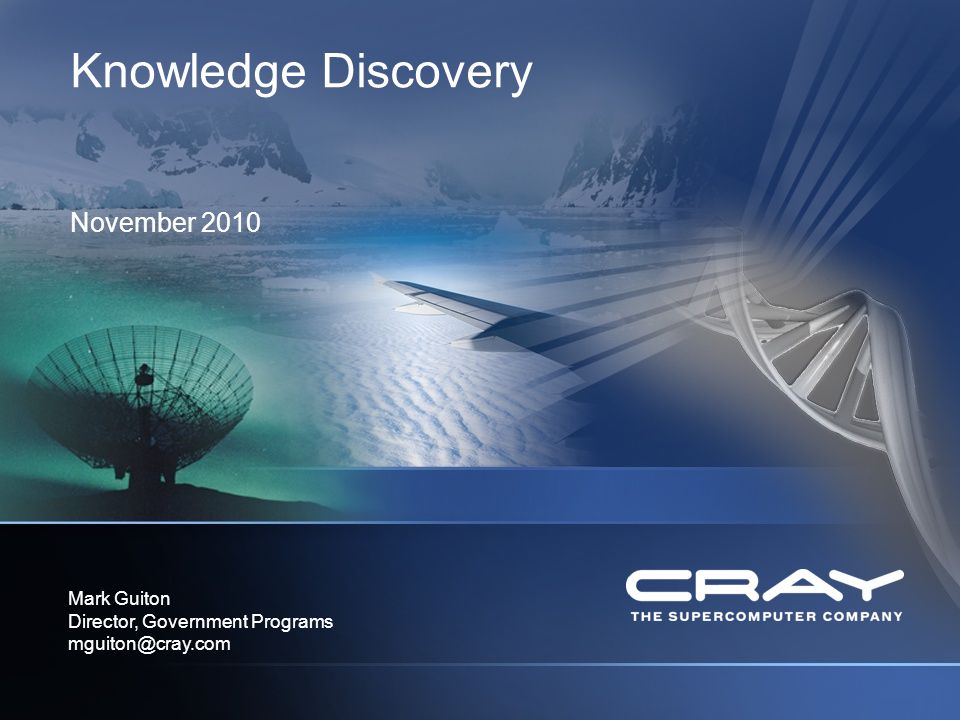 Knowledge Discovery

November 2010

Mark Guiton
Director, Government Programs
mguiton@cray.com

CRAY
THE SUPERCOMPUTER COMPANY